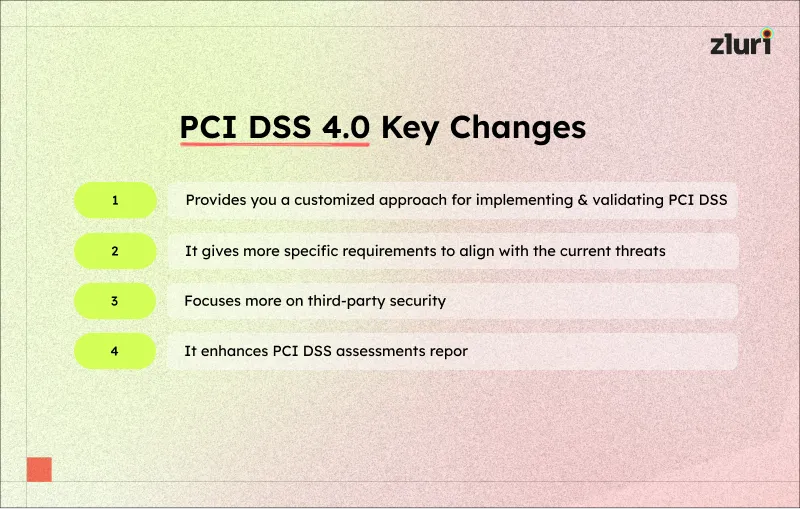 zluri

PCI DSS 4.0 Key Changes

1 Provides you a customized approach for implementing & validating PCI DSS

2 It gives more specific requirements to align with the current threats

3 Focuses more on third-party security

4 It enhances PCI DSS assessments repor